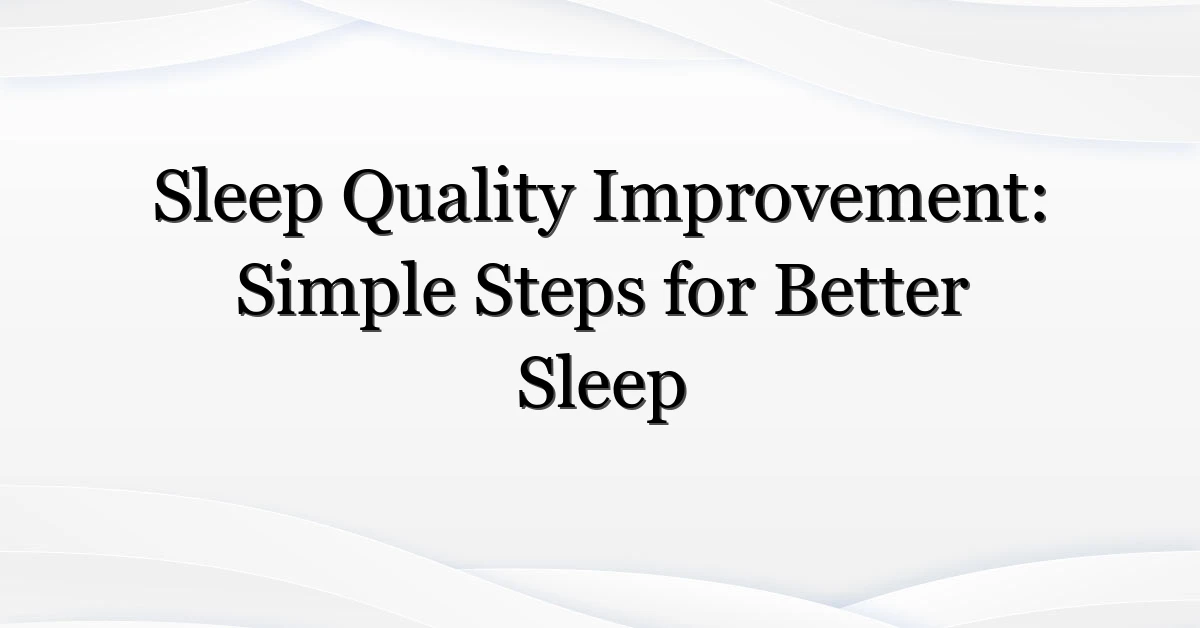 Sleep Quality Improvement: Simple Steps for Better Sleep